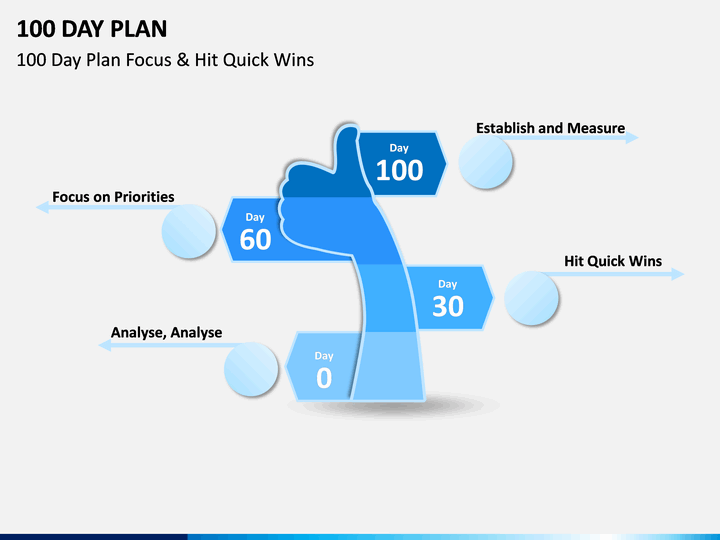 100 DAY PLAN

100 Day Plan Focus & Hit Quick Wins

Establish and Measure

Day
100

Focus on Priorities

Day
60

Hit Quick Wins

Day
30

Analyse, Analyse

Day
0